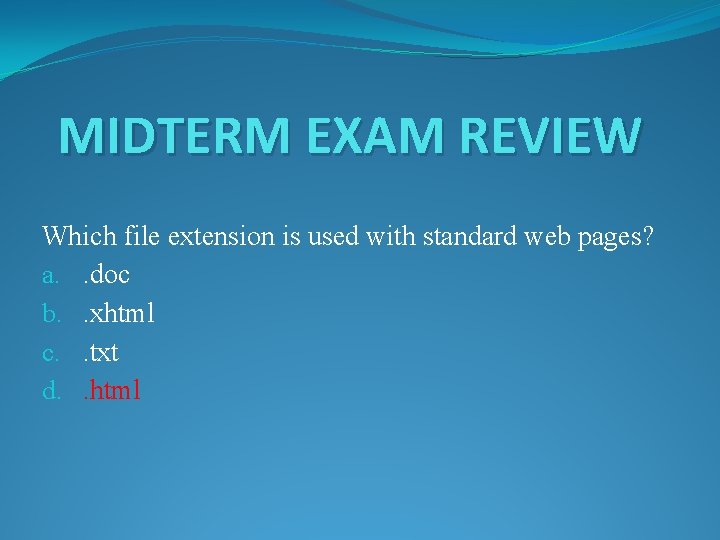 MIDTERM EXAM REVIEW

Which file extension is used with standard web pages?
a. .doc
b. .xhtml
c. .txt
d. .html